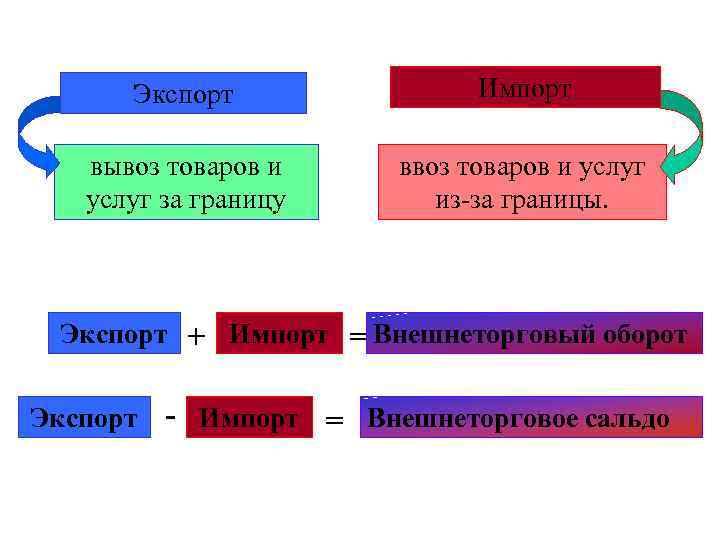 Экспорт

вывоз товаров и услуг за границу

Импорт

ввоз товаров и услуг из-за границы.

Экспорт + Импорт = Внешнеторговый оборот

Экспорт - Импорт = Внешнеторговое сальдо